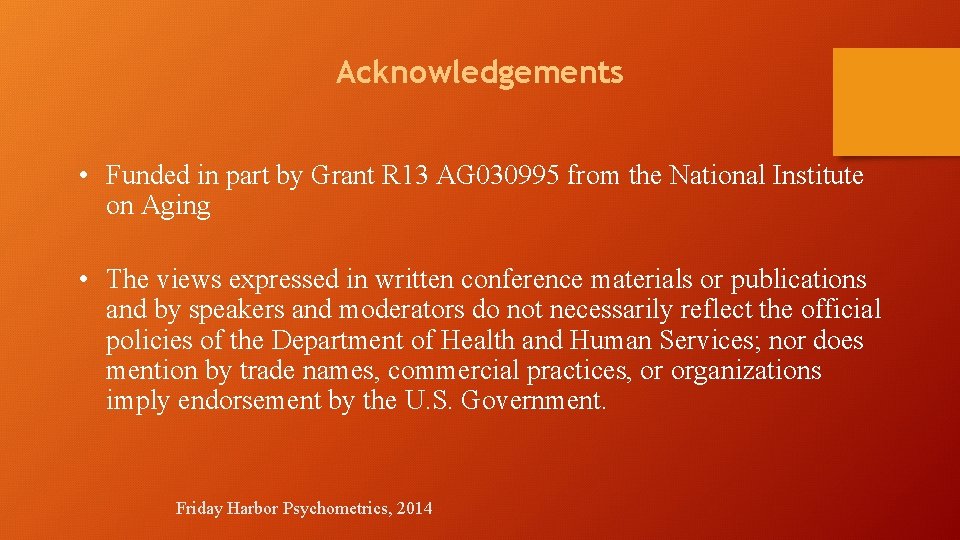 Acknowledgements

• Funded in part by Grant R13 AG030995 from the National Institute on Aging

• The views expressed in written conference materials or publications and by speakers and moderators do not necessarily reflect the official policies of the Department of Health and Human Services; nor does mention by trade names, commercial practices, or organizations imply endorsement by the U.S. Government.

Friday Harbor Psychometrics, 2014